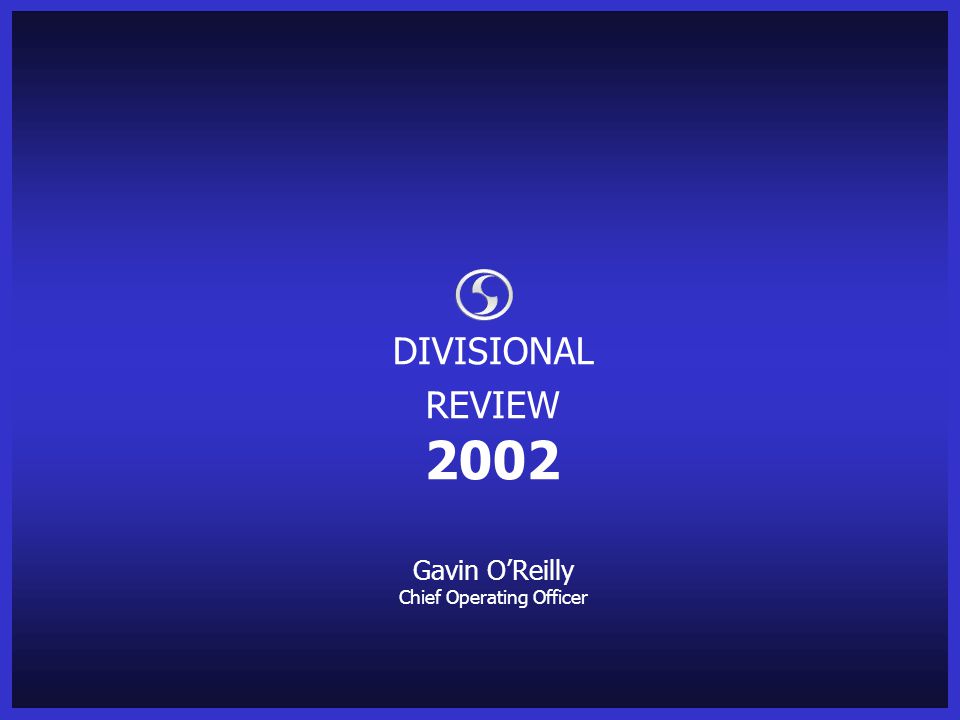 DIVISIONAL
REVIEW
2002

Gavin O’Reilly
Chief Operating Officer